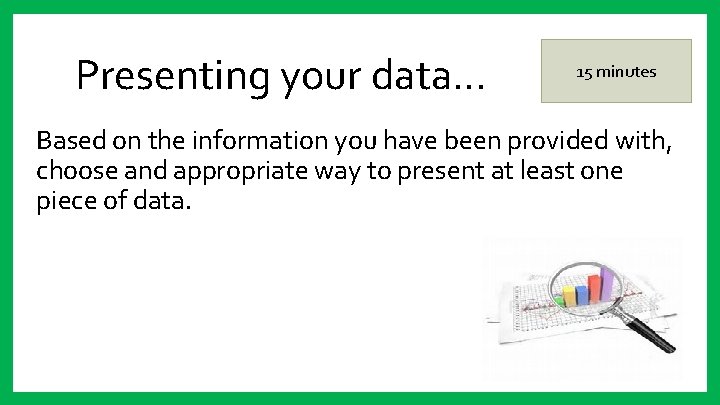 Presenting your data…

15 minutes

Based on the information you have been provided with, choose and appropriate way to present at least one piece of data.